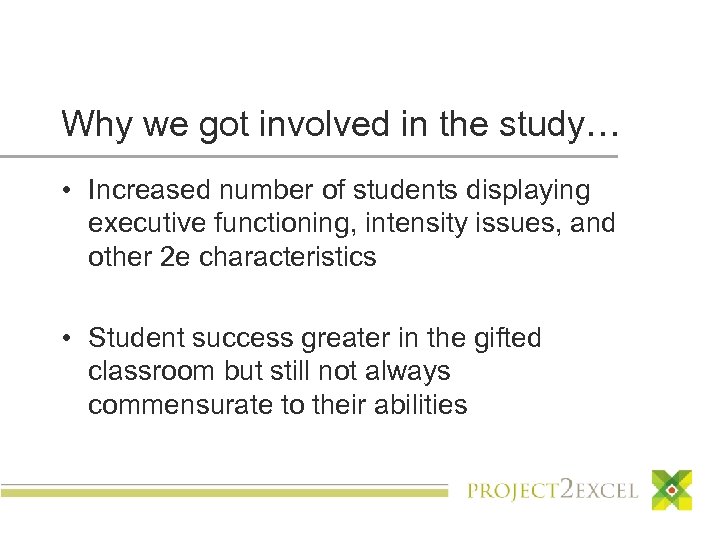 Why we got involved in the study…

• Increased number of students displaying executive functioning, intensity issues, and other 2e characteristics

• Student success greater in the gifted classroom but still not always commensurate to their abilities

PROJECT2EXCEL